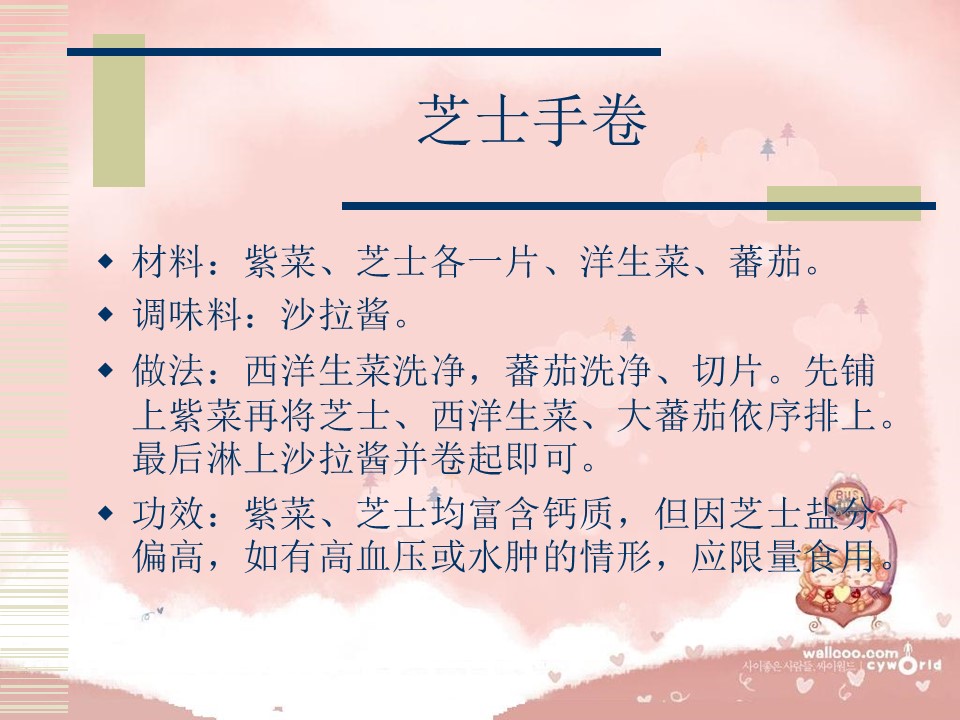 芝士手卷

◆ 材料：紫菜、芝士各一片、洋生菜、蕃茄。

◆ 调味料：沙拉酱。

◆ 做法：西洋生菜洗净，蕃茄洗净、切片。先铺上紫菜再将芝士、西洋生菜、大蕃茄依序排上。最后淋上沙拉酱并卷起即可。

◆ 功效：紫菜、芝士均富含钙质，但因芝士盐分偏高，如有高血压或水肿的情形，应限量食用。

BUS

wallcoo.com
사이좋은 사람들, 싸이월드 | cyworld